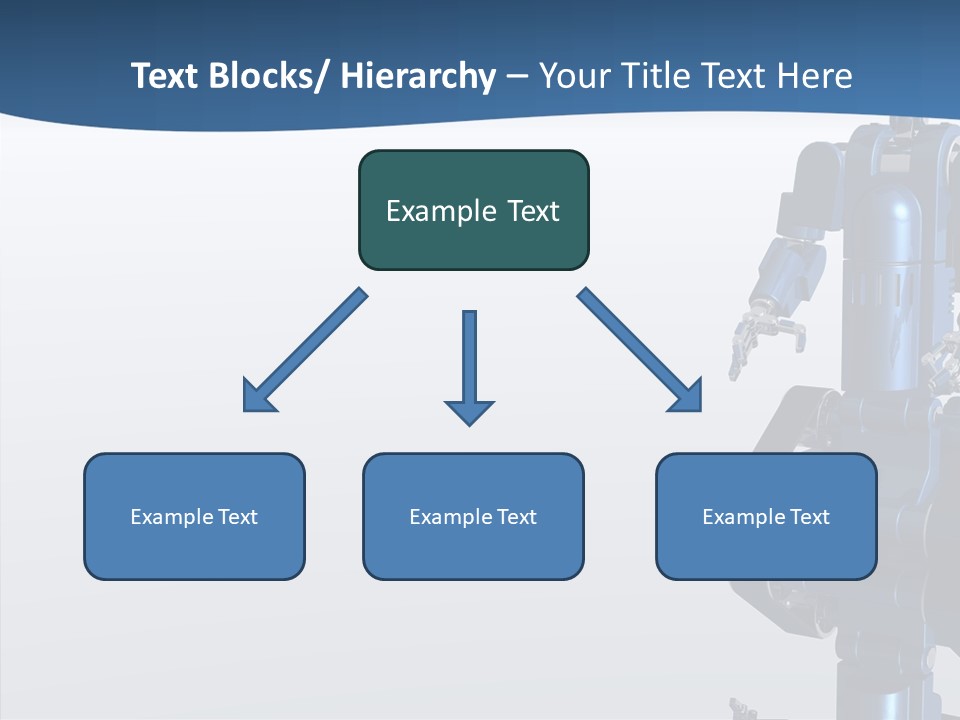 Text Blocks/ Hierarchy – Your Title Text Here

Example Text

Example Text

Example Text

Example Text